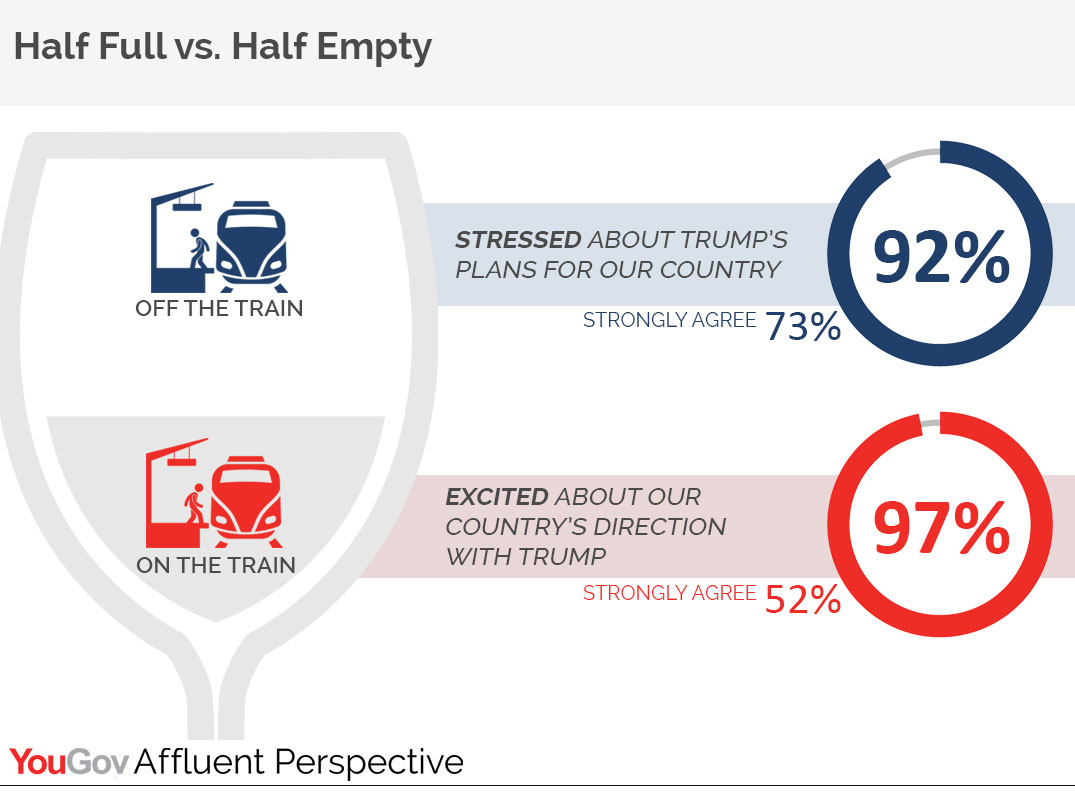 Half Full vs. Half Empty

OFF THE TRAIN

STRESSED ABOUT TRUMP'S PLANS FOR OUR COUNTRY

92%

STRONGLY AGREE 73%

ON THE TRAIN

EXCITED ABOUT OUR COUNTRY'S DIRECTION WITH TRUMP

97%

STRONGLY AGREE 52%

YouGov Affluent Perspective